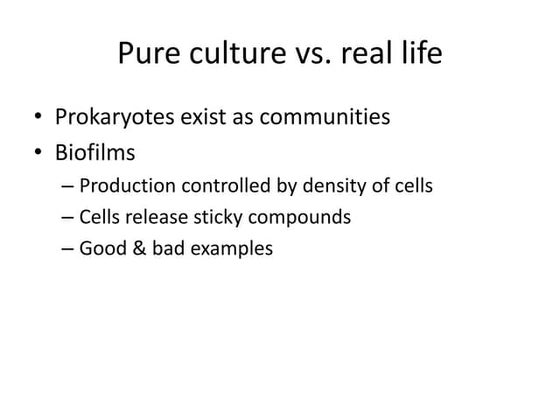 Pure culture vs. real life

• Prokaryotes exist as communities
• Biofilms
– Production controlled by density of cells
– Cells release sticky compounds
– Good & bad examples